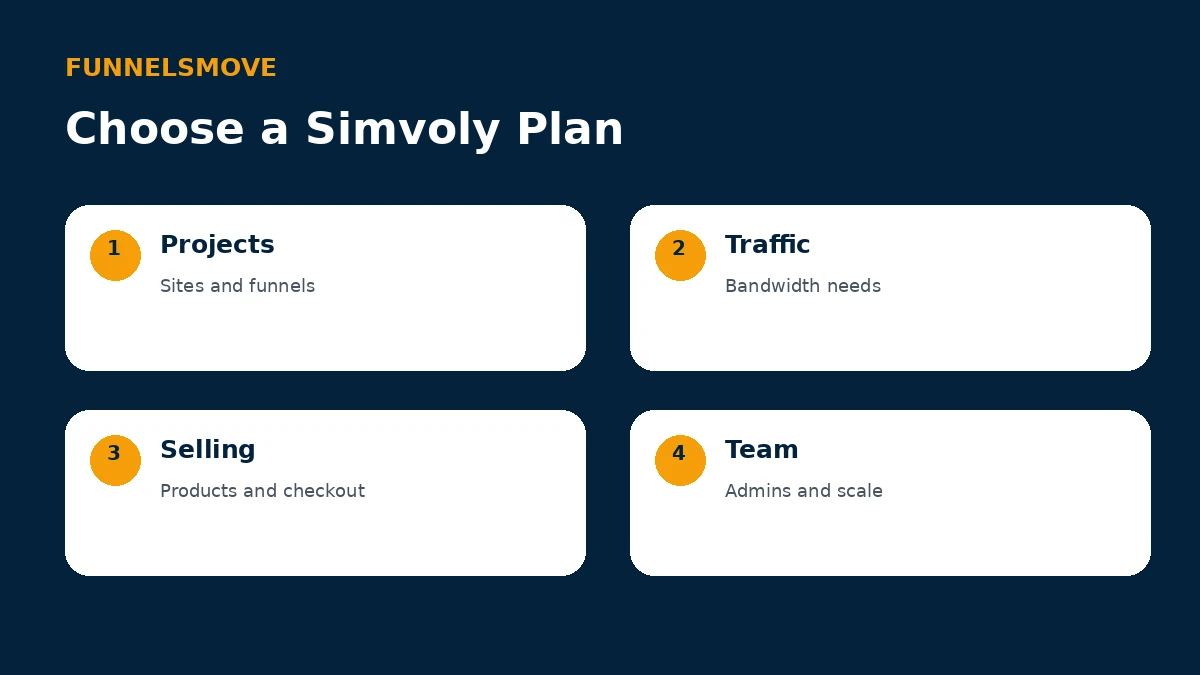 FUNNELSMOVE

Choose a Simvoly Plan

1
Projects
Sites and funnels

2
Traffic
Bandwidth needs

3
Selling
Products and checkout

4
Team
Admins and scale